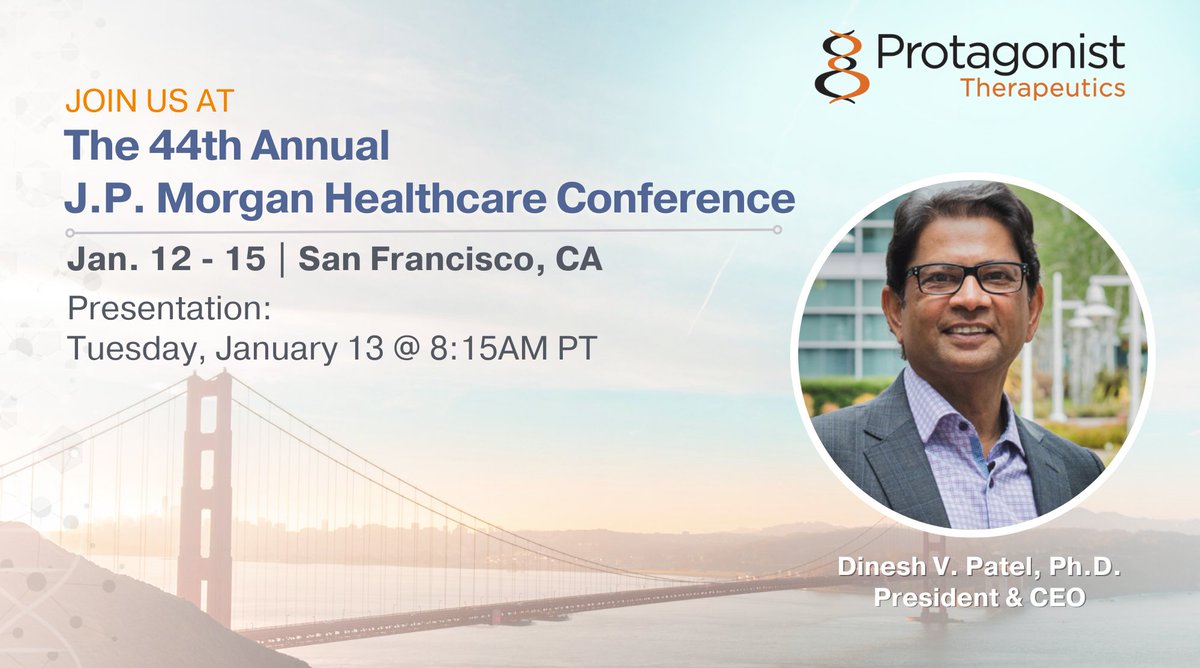 Protagonist Therapeutics

JOIN US AT
The 44th Annual
J.P. Morgan Healthcare Conference

Jan. 12 - 15 | San Francisco, CA

Presentation:
Tuesday, January 13 @ 8:15AM PT

Dinesh V. Patel, Ph.D.
President & CEO